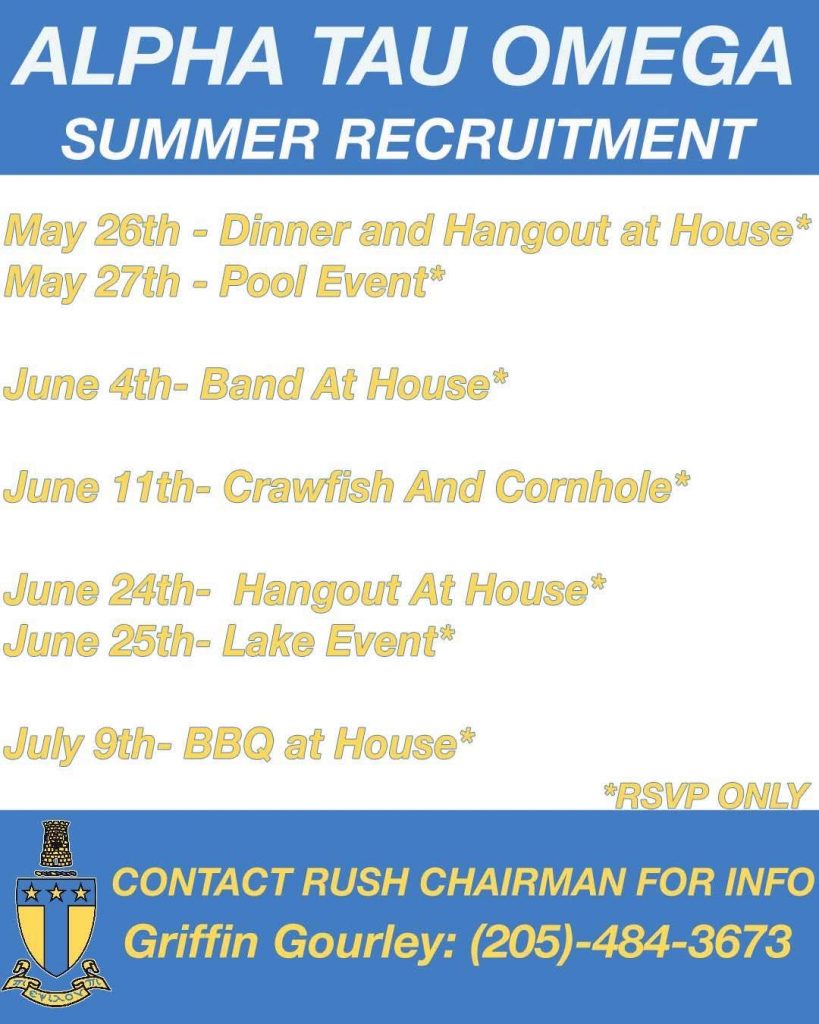 ALPHA TAU OMEGA
SUMMER RECRUITMENT

May 26th - Dinner and Hangout at House*
May 27th - Pool Event*

June 4th- Band At House*

June 11th- Crawfish And Cornhole*

June 24th- Hangout At House*
June 25th- Lake Event*

July 9th- BBQ at House*

*RSVP ONLY

CONTACT RUSH CHAIRMAN FOR INFO
Griffin Gourley: (205)-484-3673